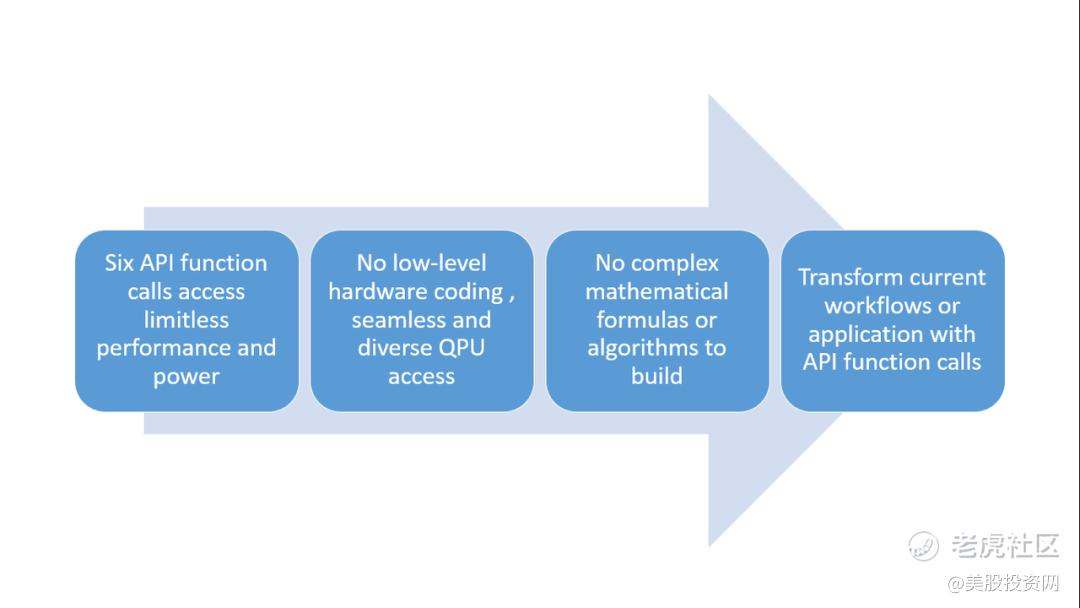 Six API function calls access limitless performance and power

No low-level hardware coding , seamless and diverse QPU access

No complex mathematical formulas or algorithms to build

Transform current workflows or application with API function calls

老虎社区
@美股投资网